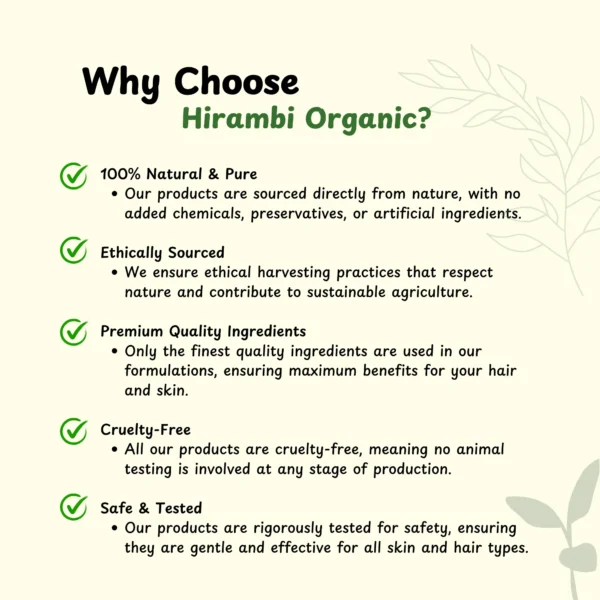 Why Choose
Hirambi Organic?

100% Natural & Pure
• Our products are sourced directly from nature, with no added chemicals, preservatives, or artificial ingredients.

Ethically Sourced
• We ensure ethical harvesting practices that respect nature and contribute to sustainable agriculture.

Premium Quality Ingredients
• Only the finest quality ingredients are used in our formulations, ensuring maximum benefits for your hair and skin.

Cruelty-Free
• All our products are cruelty-free, meaning no animal testing is involved at any stage of production.

Safe & Tested
• Our products are rigorously tested for safety, ensuring they are gentle and effective for all skin and hair types.